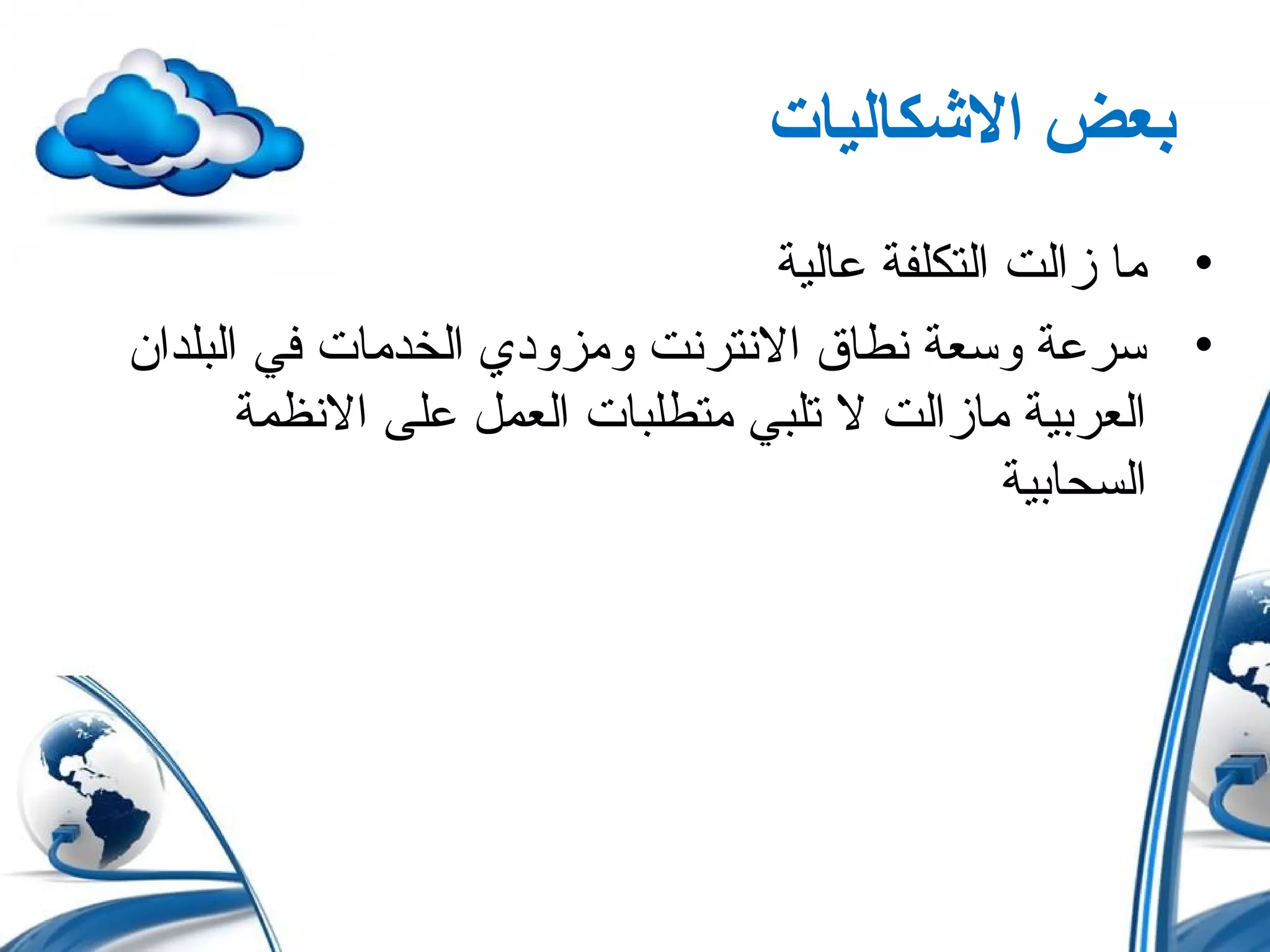 بعض الاشكاليات

• ما زالت التكلفة عالية

• سرعة وسعة نطاق الانترنت ومزودي الخدمات في البلدان العربية مازالت لا تلبي متطلبات العمل على الانظمة السحابية